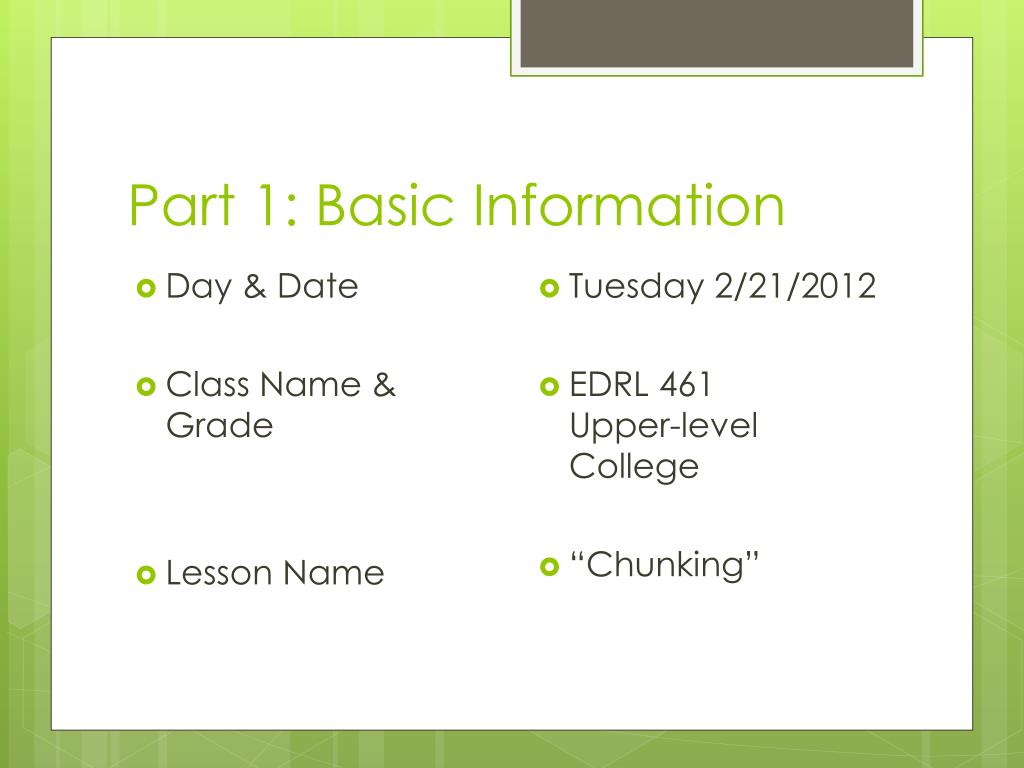 Part 1: Basic Information

Day & Date

Class Name & Grade

Lesson Name

Tuesday 2/21/2012

EDRL 461
Upper-level
College

“Chunking”